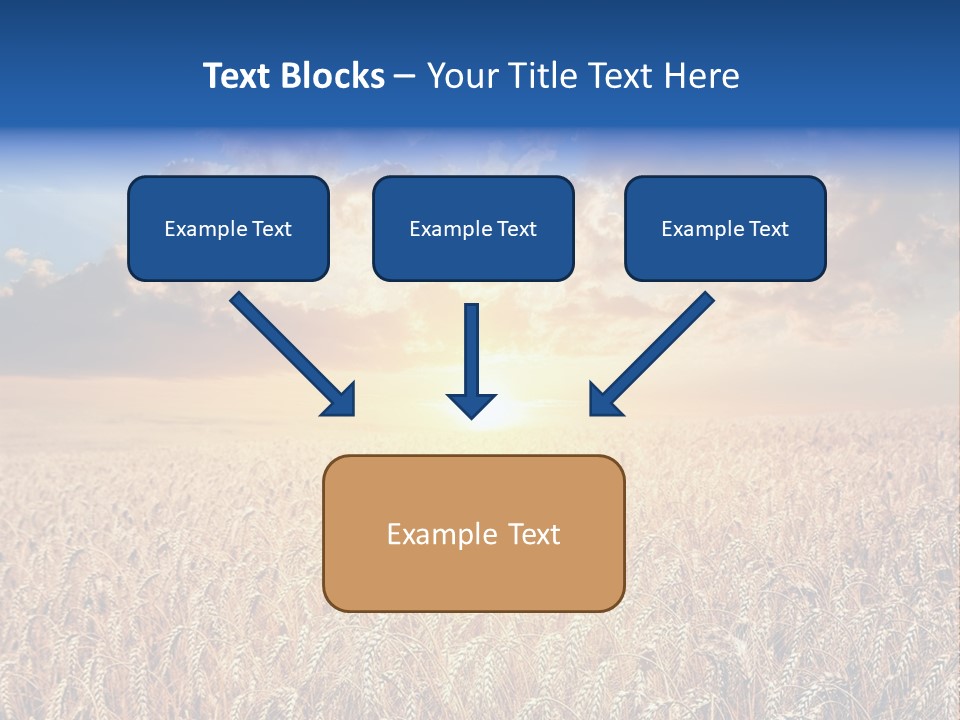 Text Blocks – Your Title Text Here

Example Text

Example Text

Example Text

Example Text